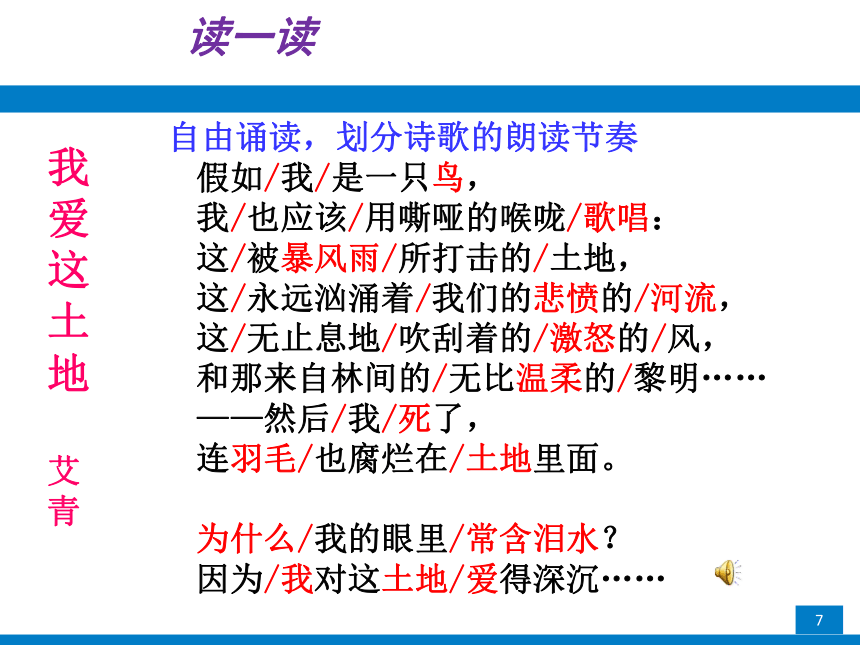 读一读

我爱这土地

艾青

自由诵读，划分诗歌的朗读节奏

假如/我/是一只鸟，
我/也应该/用嘶哑的喉咙/歌唱：
这/被暴风雨/所打击的/土地，
这/永远汹涌着/我们的悲愤的/河流，
这/无止息地/吹刮着的/激怒的/风，
和那来自林间的/无比温柔的/黎明……
——然后/我/死了，
连羽毛/也腐烂在/土地里面。

为什么/我的眼里/常含泪水？
因为/我对这土地/爱得深沉……

7